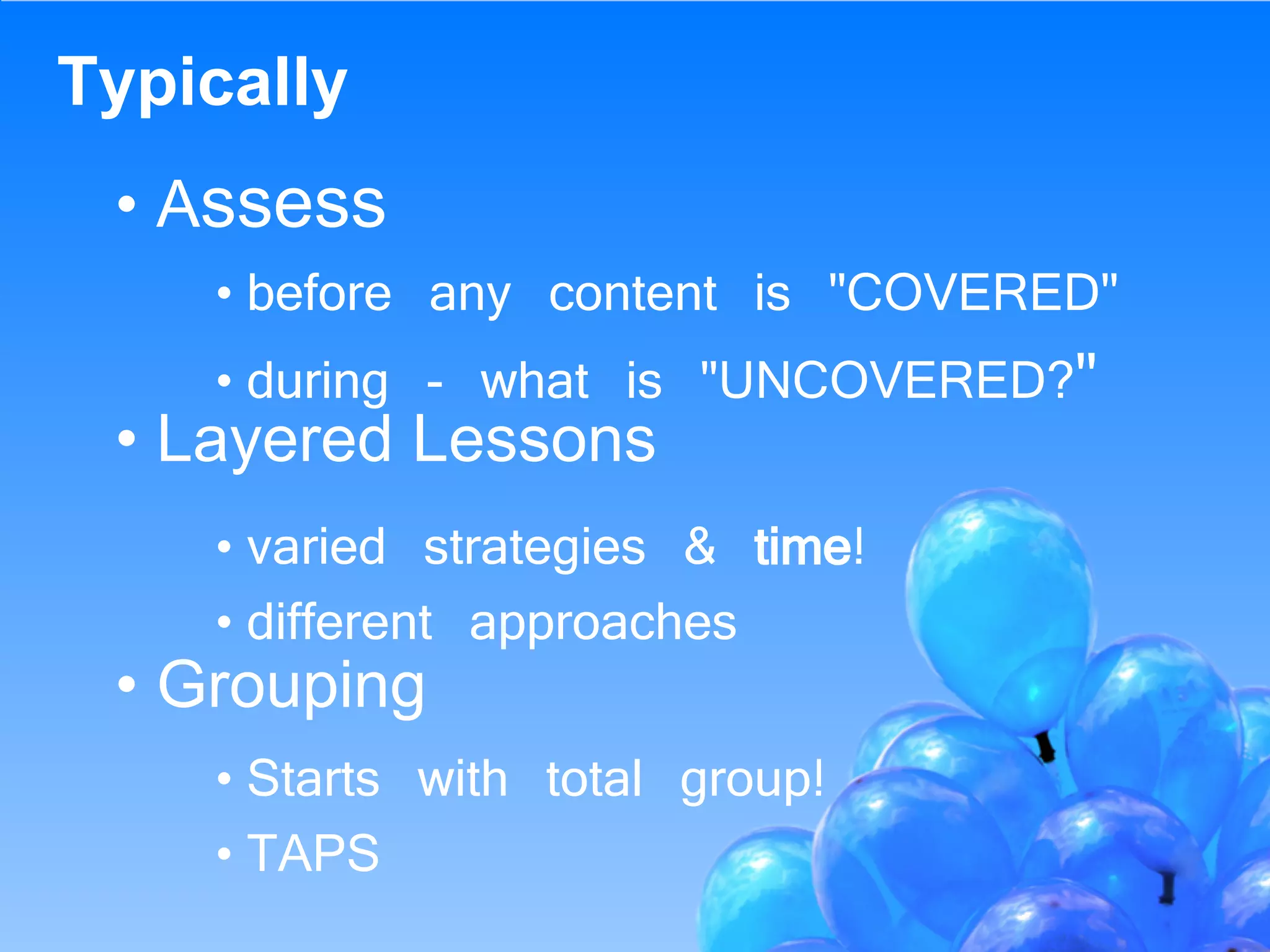 Typically

• Assess
 • before any content is "COVERED"
 • during - what is "UNCOVERED?"
• Layered Lessons
 • varied strategies & time!
 • different approaches
• Grouping
 • Starts with total group!
 • TAPS